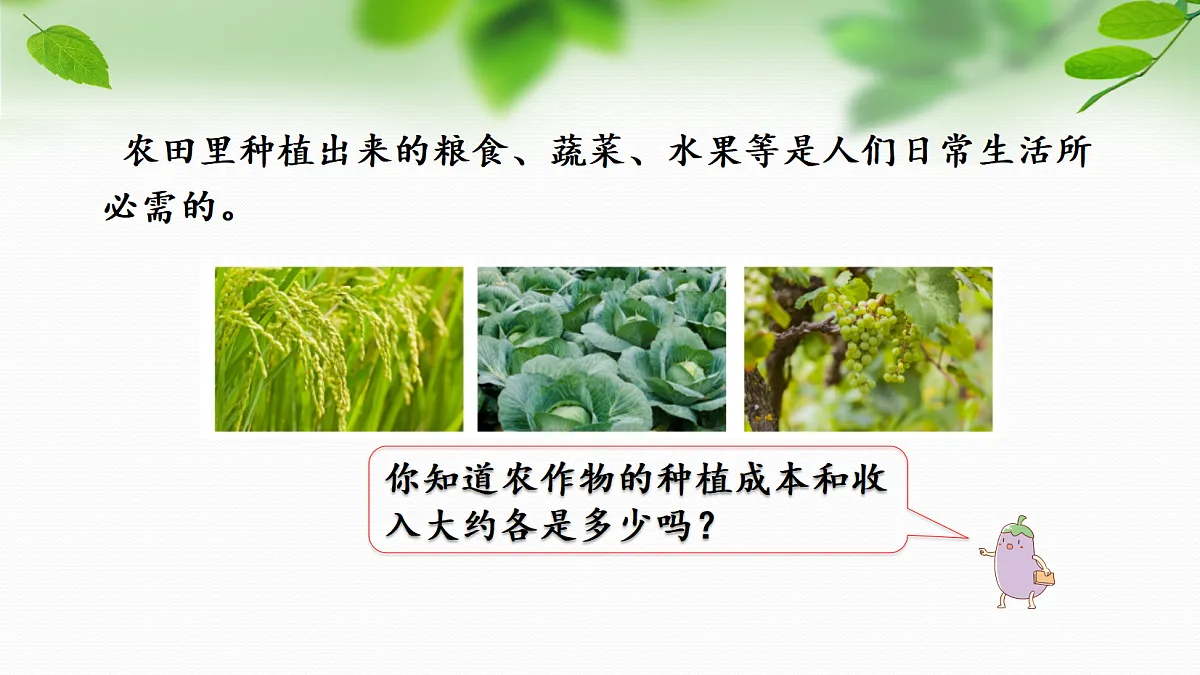 农田里种植出来的粮食、蔬菜、水果等是人们日常生活所必需的。

你知道农作物的种植成本和收入大约各是多少吗？